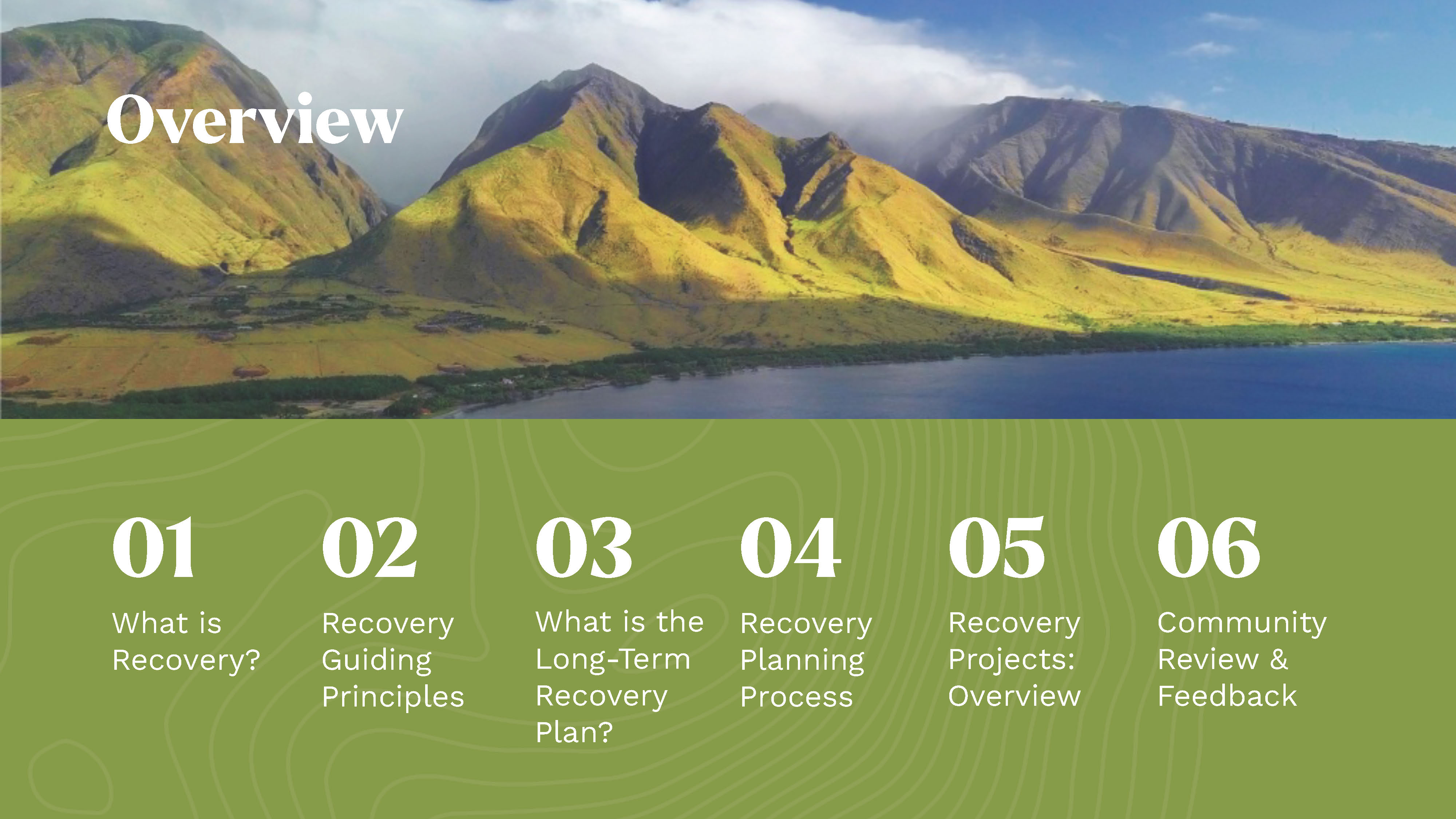 Overview

01
What is Recovery?

02
Recovery Guiding Principles

03
What is the Long-Term Recovery Plan?

04
Recovery Planning Process

05
Recovery Projects: Overview

06
Community Review & Feedback